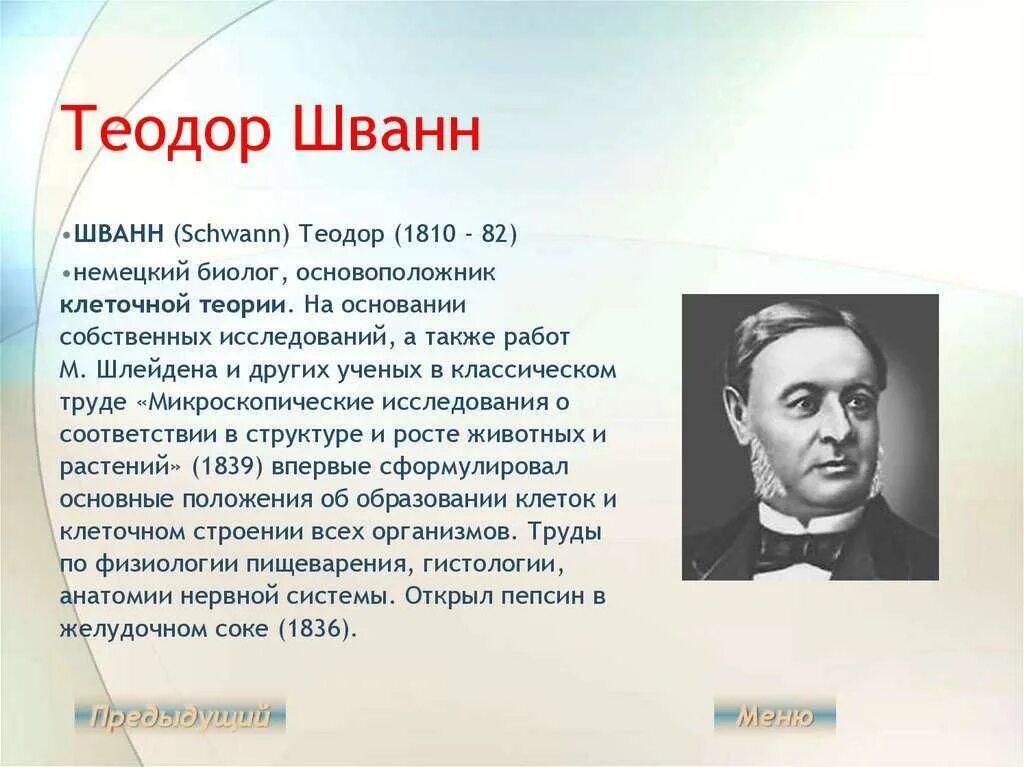 Теодор Шванн

•ШВАНН (Schwann) Теодор (1810 - 82)

•немецкий биолог, основоположник клеточной теории. На основании собственных исследований, а также работ М. Шлейдена и других ученых в классическом труде «Микроскопические исследования о соответствии в структуре и росте животных и растений» (1839) впервые сформулировал основные положения об образовании клеток и клеточном строении всех организмов. Труды по физиологии пищеварения, гистологии, анатомии нервной системы. Открыл пепсин в желудочном соке (1836).

Предыдущий

Меню